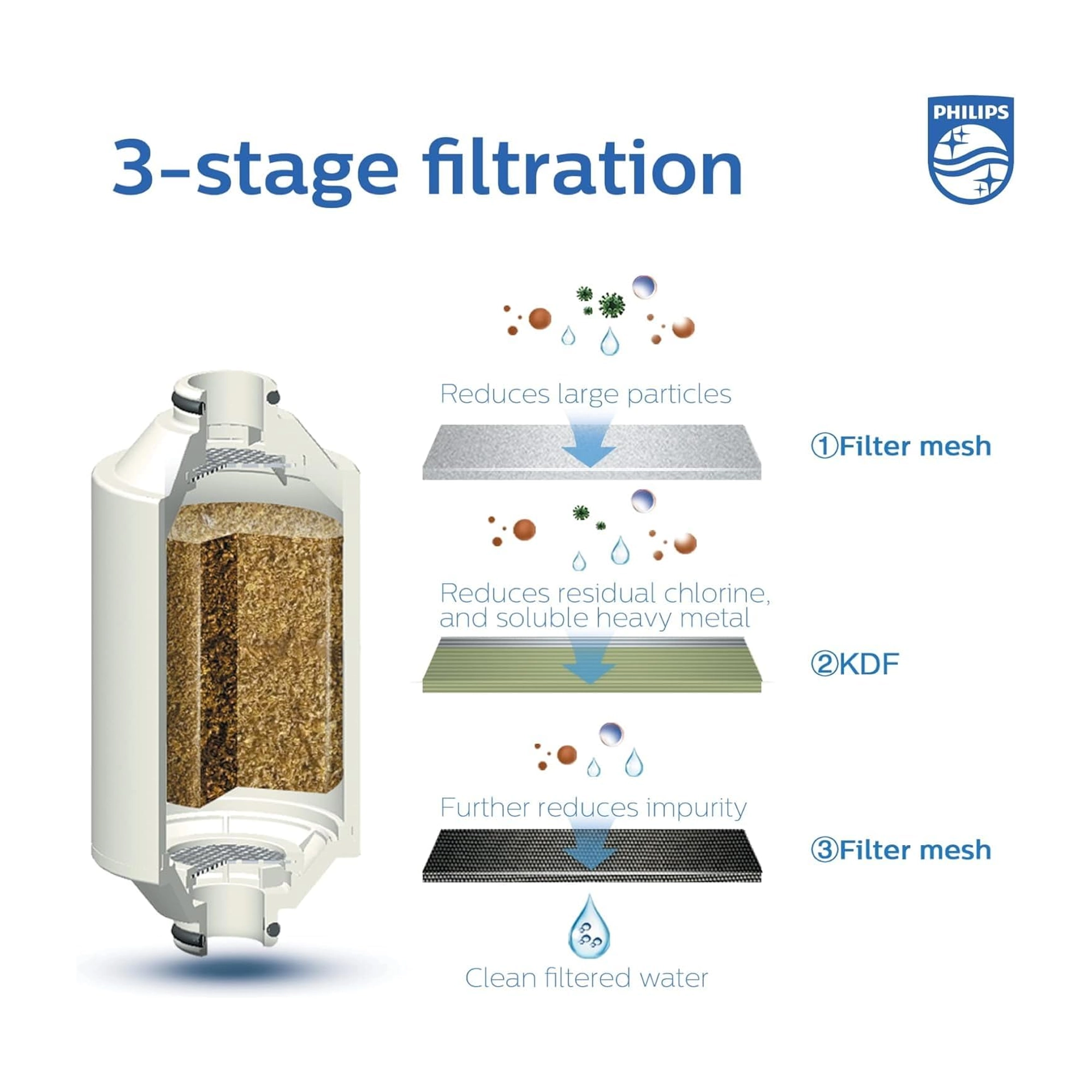 3-stage filtration

PHILIPS

Reduces large particles

①Filter mesh

Reduces residual chlorine, and soluble heavy metal

②KDF

Further reduces impurity

③Filter mesh

Clean filtered water